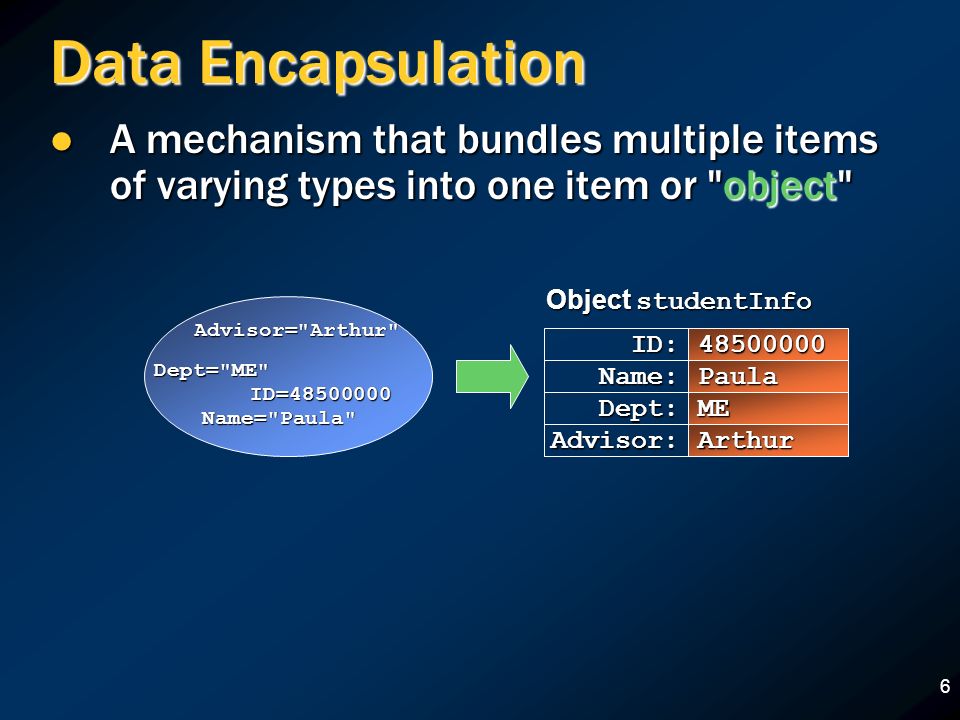 Data Encapsulation

● A mechanism that bundles multiple items of varying types into one item or "object"

Advisor="Arthur"
Dept="ME"
ID=48500000
Name="Paula"

Object studentInfo

| ID: | 48500000 |
|---|---|
| Name: | Paula |
| Dept: | ME |
| Advisor: | Arthur |

6